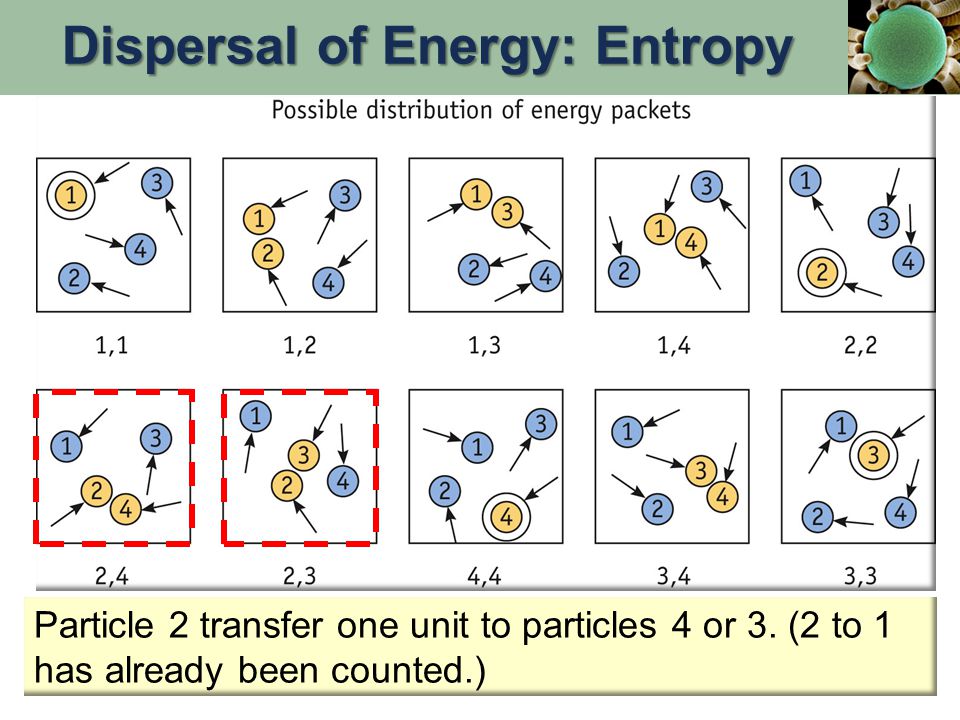 Dispersal of Energy: Entropy

Possible distribution of energy packets

1 3 4 2

1,1

1 3 2 4

1,2

1 3 2 4

1,3

3 1 4 2

1,4

1 3 4 2

2,2

1 3 2 4

2,4

1 3 2 4

2,3

3 1 2 4

4,4

1 3 4 2

3,4

1 3 2 4

3,3

Particle 2 transfer one unit to particles 4 or 3. (2 to 1 has already been counted.)